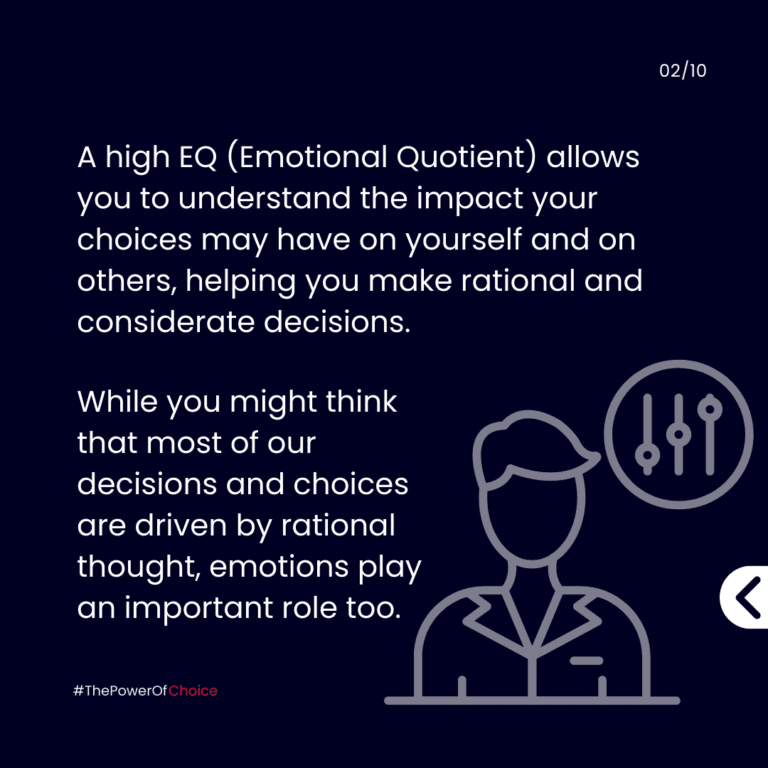 02/10

A high EQ (Emotional Quotient) allows you to understand the impact your choices may have on yourself and on others, helping you make rational and considerate decisions.

While you might think that most of our decisions and choices are driven by rational thought, emotions play an important role too.

#ThePowerOfChoice